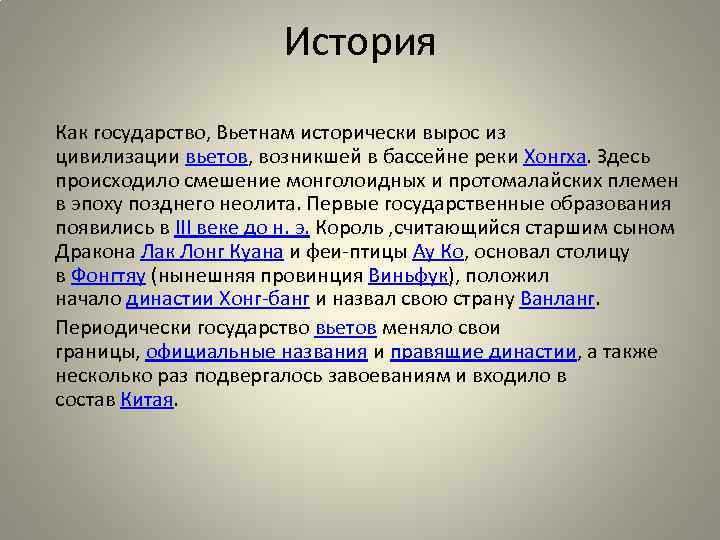 История

Как государство, Вьетнам исторически вырос из цивилизации вьетов, возникшей в бассейне реки Хонгха. Здесь происходило смешение монголоидных и протомалайских племен в эпоху позднего неолита. Первые государственные образования появились в III веке до н. э. Король ,считающийся старшим сыном Дракона Лак Лонг Куана и феи-птицы Ау Ко, основал столицу в Фонгтяу (нынешняя провинция Виньфук), положил начало династии Хонг-банг и назвал свою страну Ванланг.

Периодически государство вьетов меняло свои границы, официальные названия и правящие династии, а также несколько раз подвергалось завоеваниям и входило в состав Китая.